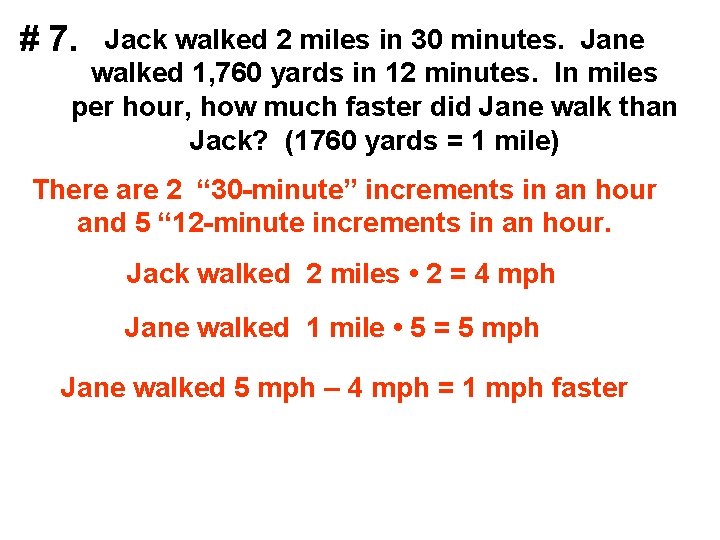 # 7. Jack walked 2 miles in 30 minutes. Jane walked 1,760 yards in 12 minutes. In miles per hour, how much faster did Jane walk than Jack? (1760 yards = 1 mile)

There are 2 “30-minute” increments in an hour and 5 “12-minute increments in an hour.

Jack walked 2 miles • 2 = 4 mph

Jane walked 1 mile • 5 = 5 mph

Jane walked 5 mph – 4 mph = 1 mph faster